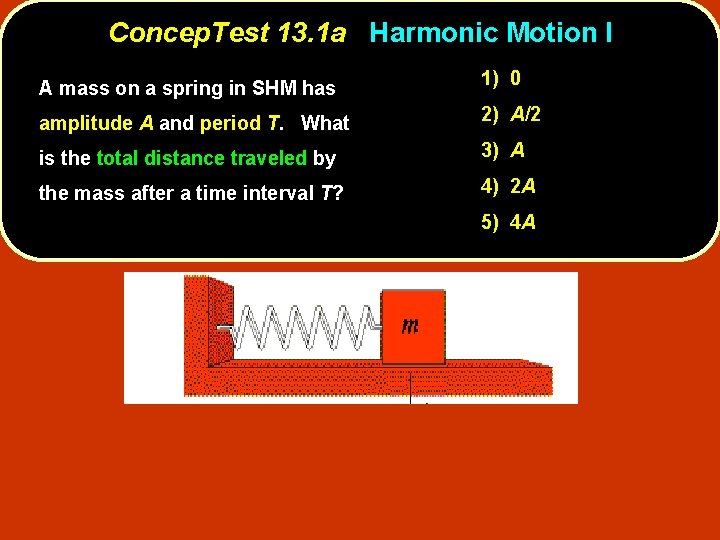 ConcepTest 13.1a Harmonic Motion I

A mass on a spring in SHM has amplitude $A$ and period $T$. What is the total distance traveled by the mass after a time interval $T$?

1) 0
2) $A/2$
3) $A$
4) $2A$
5) $4A$

$m$